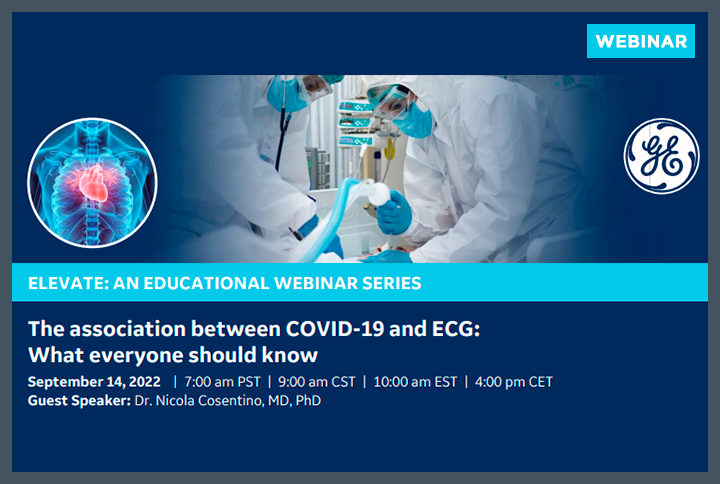 WEBINAR

GE

ELEVATE: AN EDUCATIONAL WEBINAR SERIES

The association between COVID-19 and ECG: What everyone should know

September 14, 2022 | 7:00 am PST | 9:00 am CST | 10:00 am EST | 4:00 pm CET
Guest Speaker: Dr. Nicola Cosentino, MD, PhD